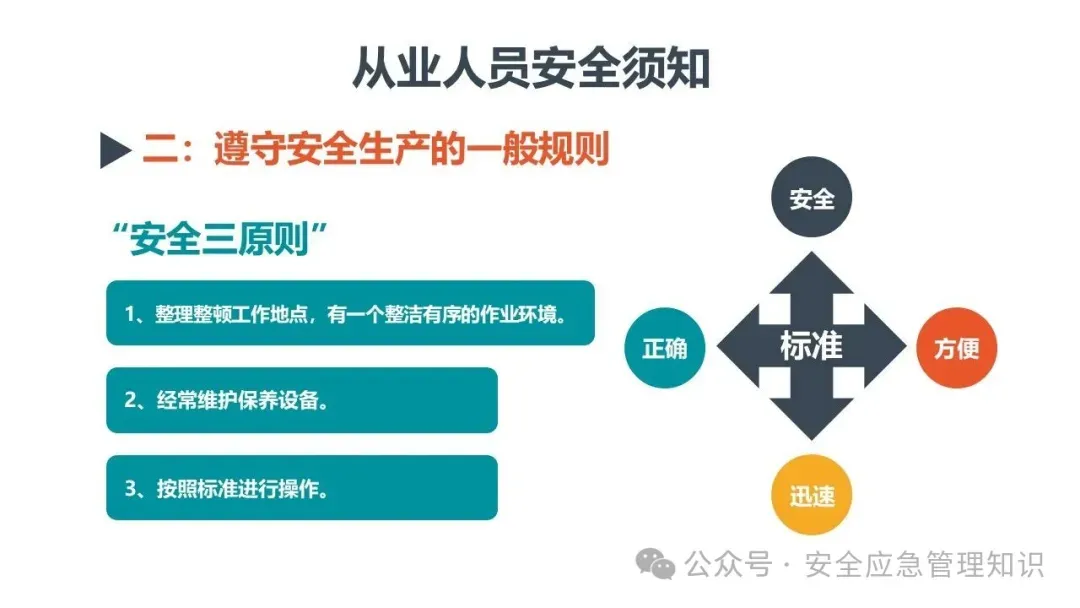 从业人员安全须知

二：遵守安全生产的一般规则

“安全三原则”

1、整理整顿工作地点，有一个整洁有序的作业环境。

2、经常维护保养设备。

3、按照标准进行操作。

安全

正确

标准

方便

迅速

公众号 · 安全应急管理知识